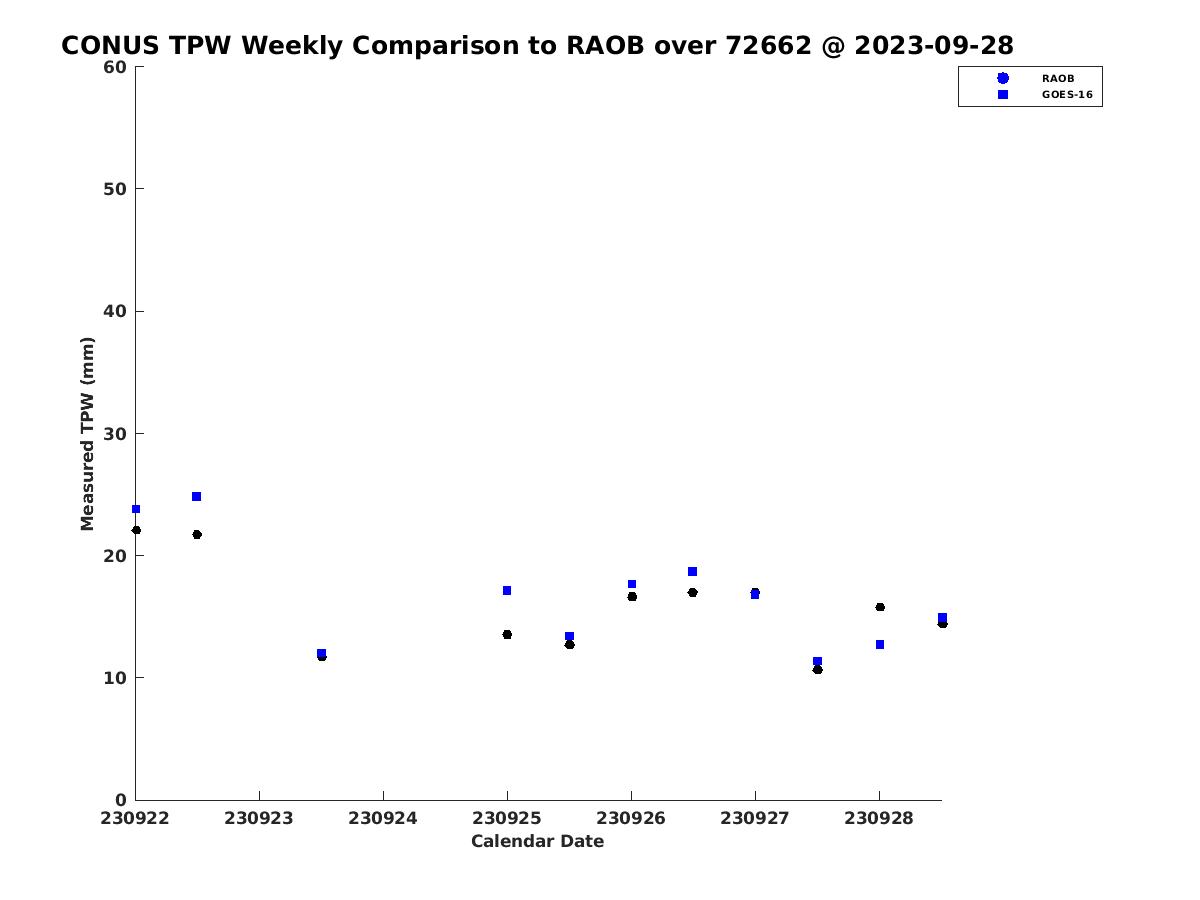 CONUS TPW Weekly Comparison to RAOB over 72662 @ 2023-09-28

RAOB
GOES-16

Measured TPW (mm)

60
50
40
30
20
10
0

230922 230923 230924 230925 230926 230927 230928

Calendar Date